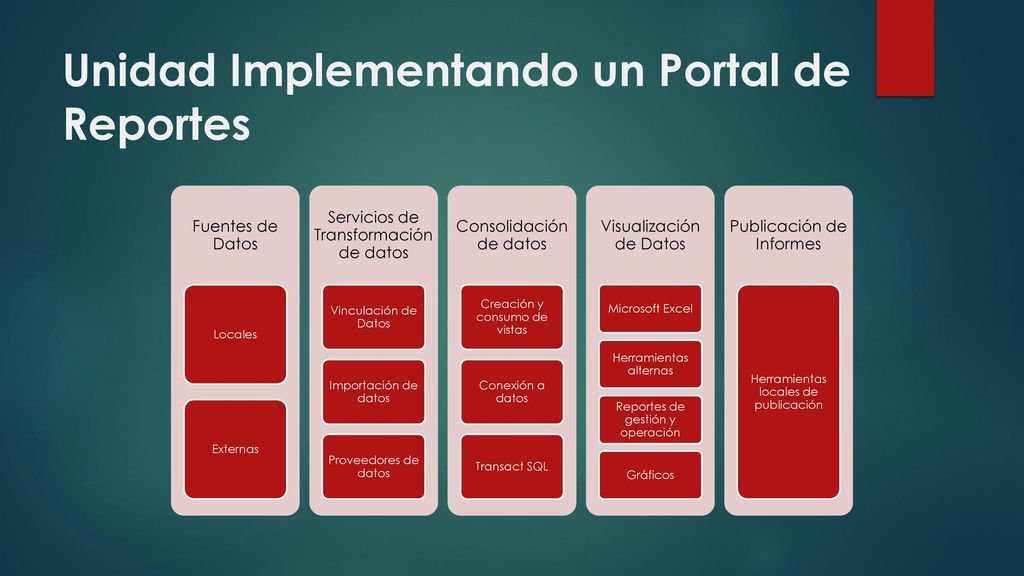 Unidad Implementando un Portal de Reportes

Fuentes de Datos

Locales

Externas

Servicios de Transformación de datos

Vinculación de Datos

Importación de datos

Proveedores de datos

Consolidación de datos

Creación y consumo de vistas

Conexión a datos

Transact SQL

Visualización de Datos

Microsoft Excel

Herramientas alternas

Reportes de gestión y operación

Gráficos

Publicación de Informes

Herramientas locales de publicación